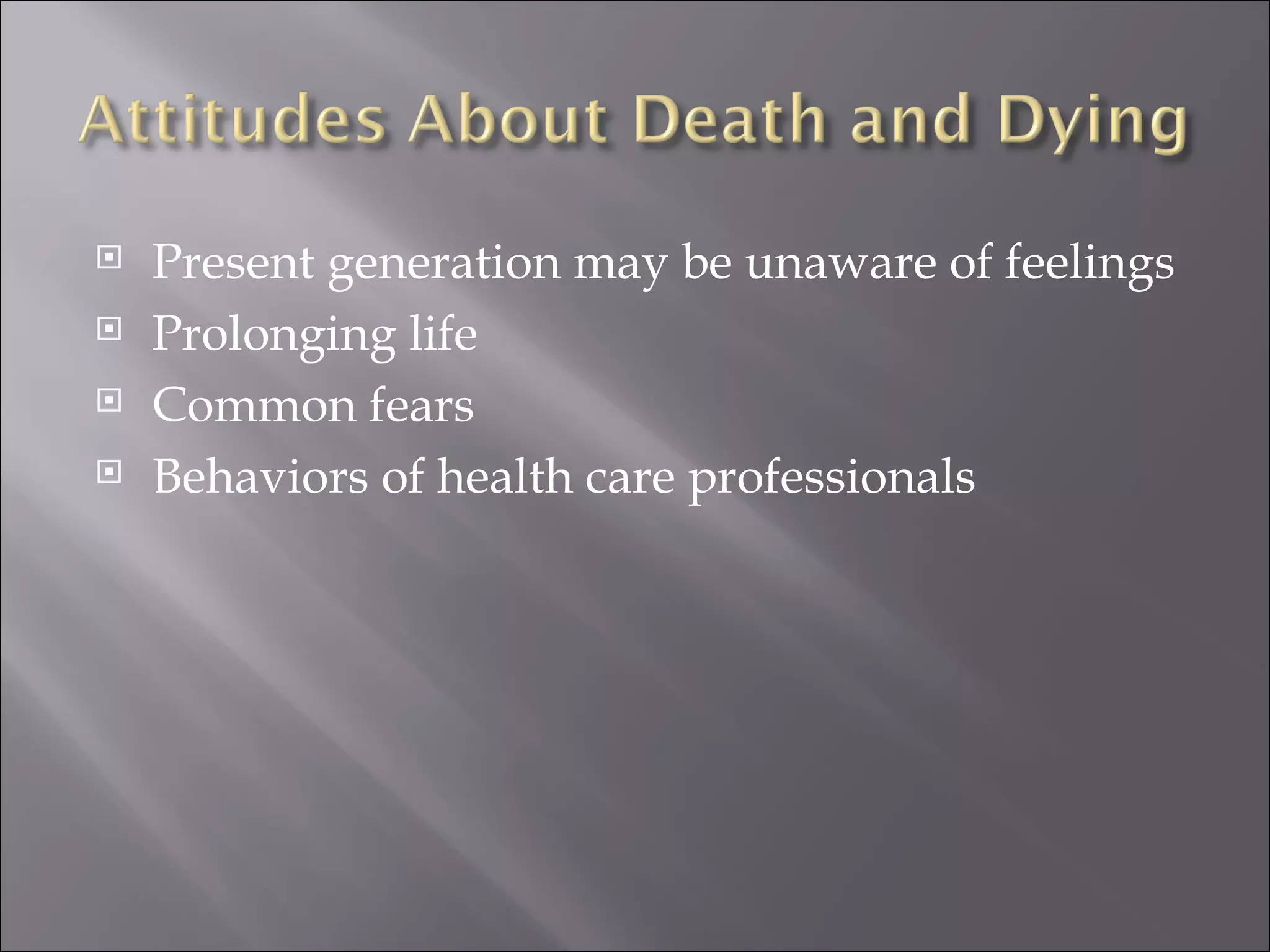 Attitudes About Death and Dying

- Present generation may be unaware of feelings
- Prolonging life
- Common fears
- Behaviors of health care professionals